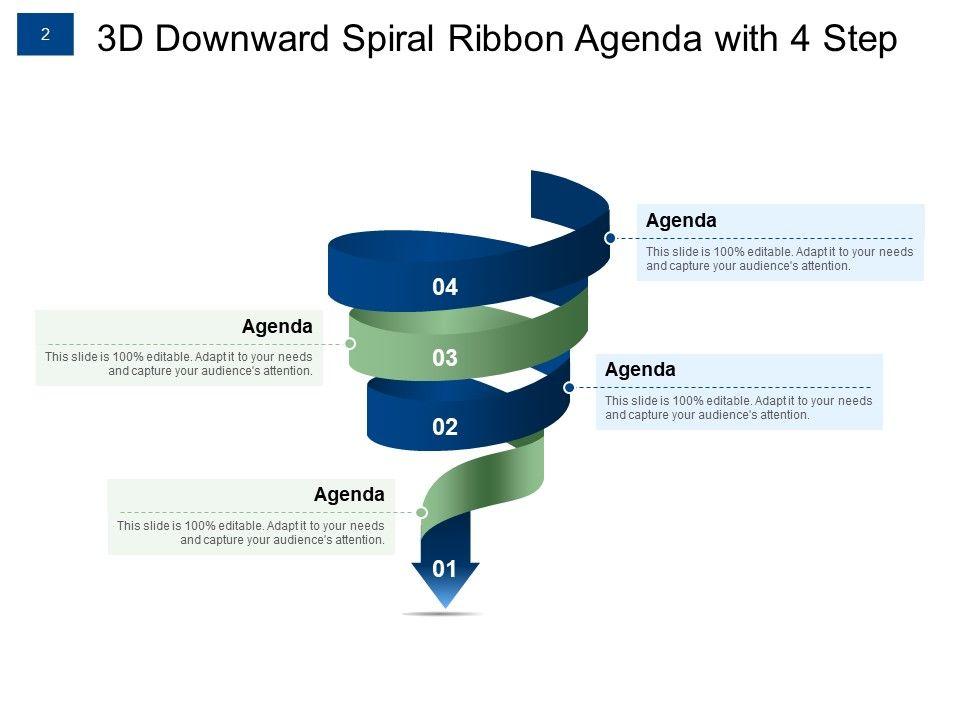 2

3D Downward Spiral Ribbon Agenda with 4 Step

Agenda
This slide is 100% editable. Adapt it to your needs and capture your audience's attention.

04

Agenda
This slide is 100% editable. Adapt it to your needs and capture your audience's attention.

03

Agenda
This slide is 100% editable. Adapt it to your needs and capture your audience's attention.

02

Agenda
This slide is 100% editable. Adapt it to your needs and capture your audience's attention.

01